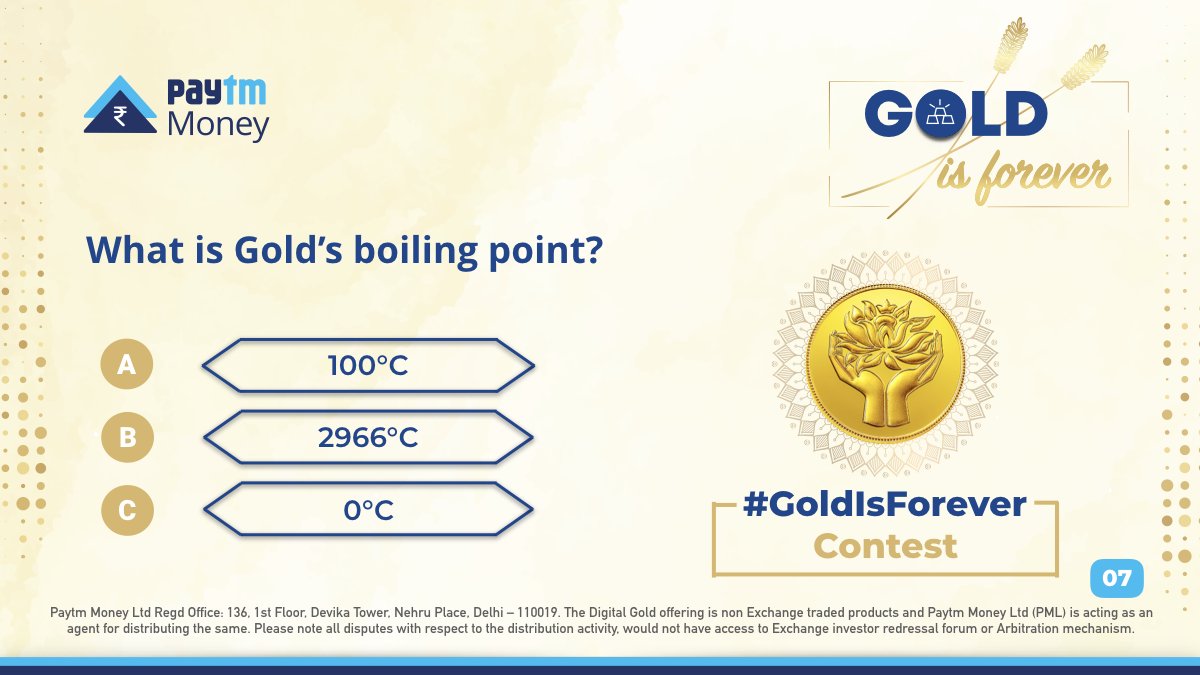 Paytm Money

GOLD is forever

What is Gold's boiling point?

A 100°C

B 2966°C

C 0°C

#GoldIsForever Contest

07

Paytm Money Ltd Regd Office: 136, 1st Floor, Devika Tower, Nehru Place, Delhi – 110019. The Digital Gold offering is non Exchange traded products and Paytm Money Ltd (PML) is acting as an agent for distributing the same. Please note all disputes with respect to the distribution activity, would not have access to Exchange investor redressal forum or Arbitration mechanism.